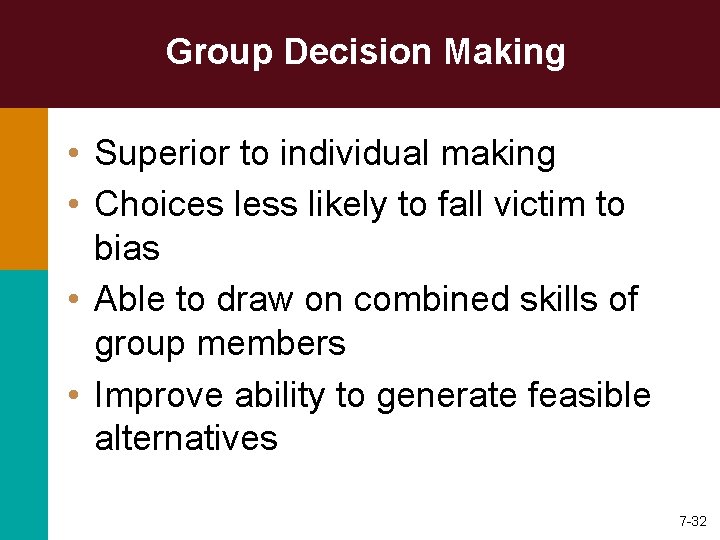 Group Decision Making

• Superior to individual making
• Choices less likely to fall victim to bias
• Able to draw on combined skills of group members
• Improve ability to generate feasible alternatives

7-32